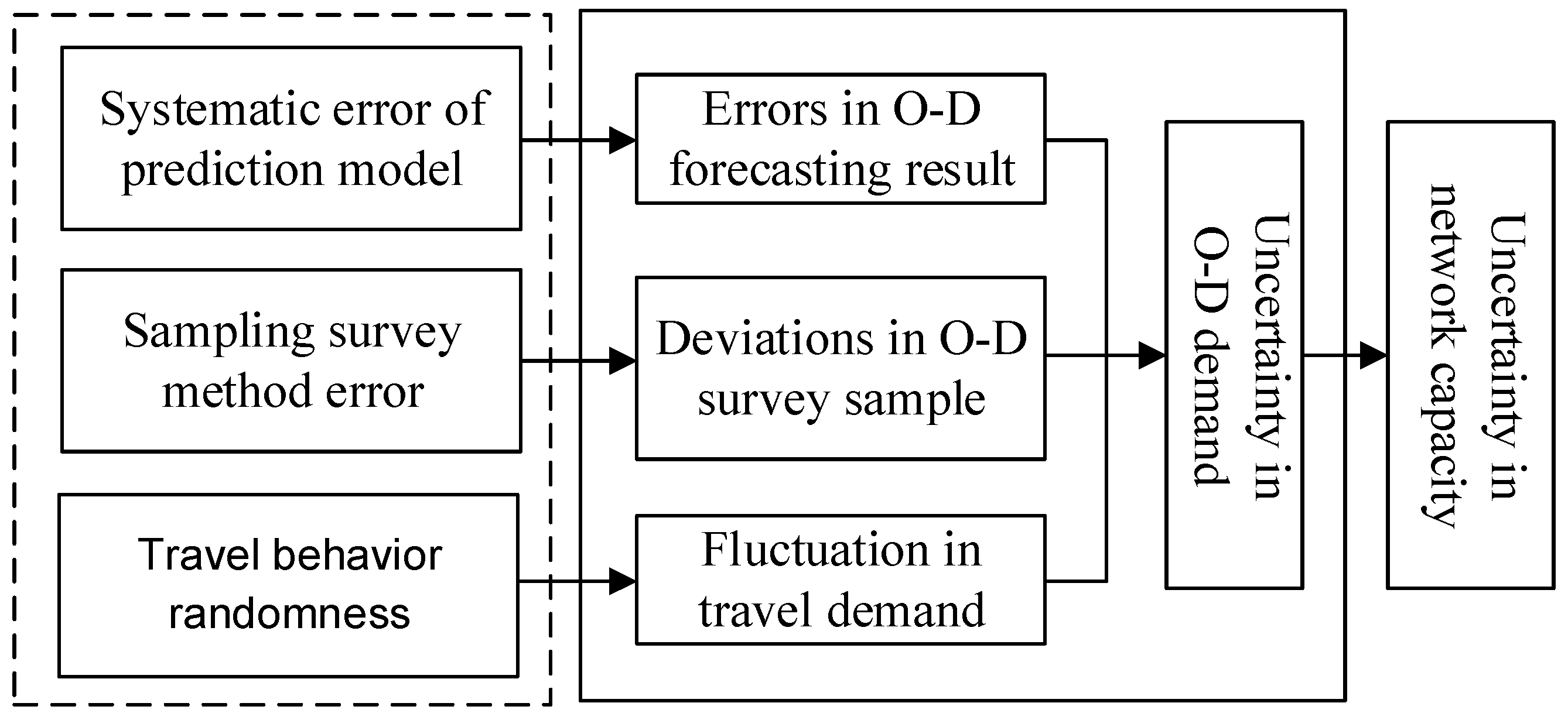 Systematic error of prediction model

Sampling survey method error

Travel behavior randomness

Errors in O-D forecasting result

Deviations in O-D survey sample

Fluctuation in travel demand

Uncertainty in O-D demand

Uncertainty in network capacity